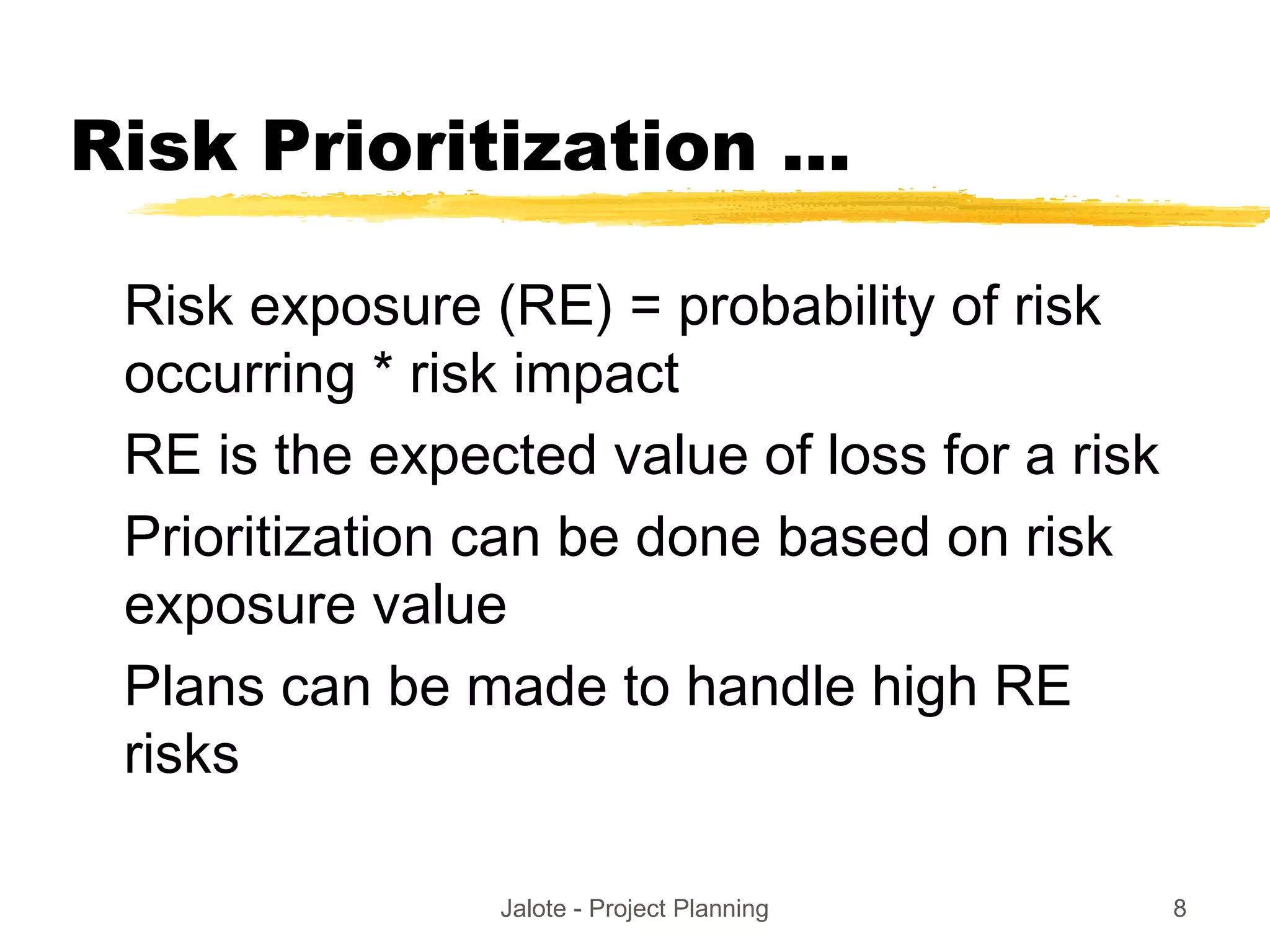 Risk Prioritization …

Risk exposure (RE) = probability of risk occurring * risk impact

RE is the expected value of loss for a risk

Prioritization can be done based on risk exposure value

Plans can be made to handle high RE risks

Jalote - Project Planning

8